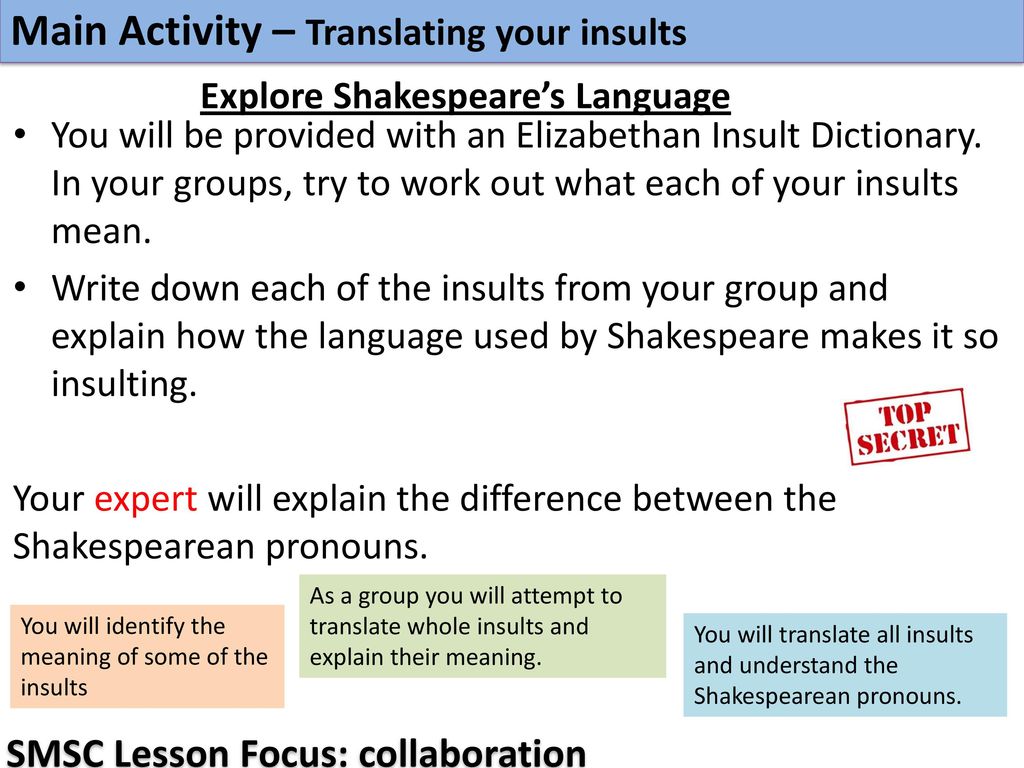 Main Activity – Translating your insults

Explore Shakespeare's Language

• You will be provided with an Elizabethan Insult Dictionary. In your groups, try to work out what each of your insults mean.

• Write down each of the insults from your group and explain how the language used by Shakespeare makes it so insulting.

TOP SECRET

Your expert will explain the difference between the Shakespearean pronouns.

You will identify the meaning of some of the insults

As a group you will attempt to translate whole insults and explain their meaning.

You will translate all insults and understand the Shakespearean pronouns.

SMSC Lesson Focus: collaboration